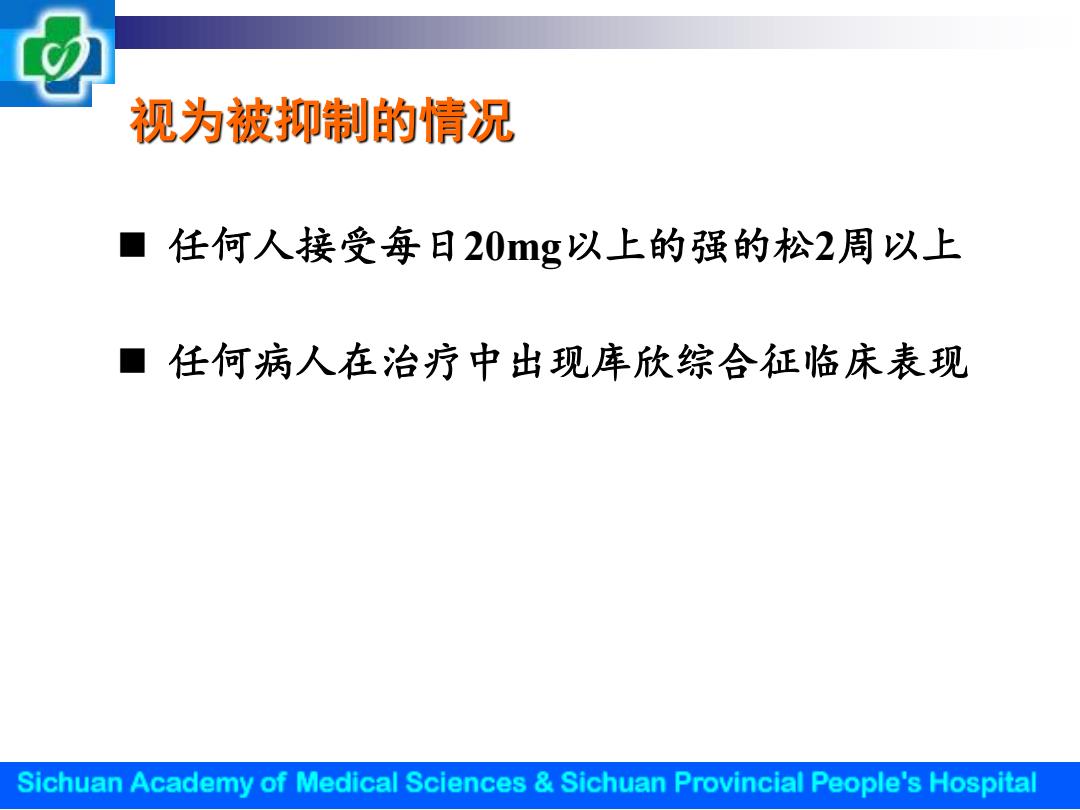 视为被抑制的情况

■ 任何人接受每日20mg以上的强的松2周以上

■ 任何病人在治疗中出现库欣综合征临床表现

Sichuan Academy of Medical Sciences & Sichuan Provincial People's Hospital